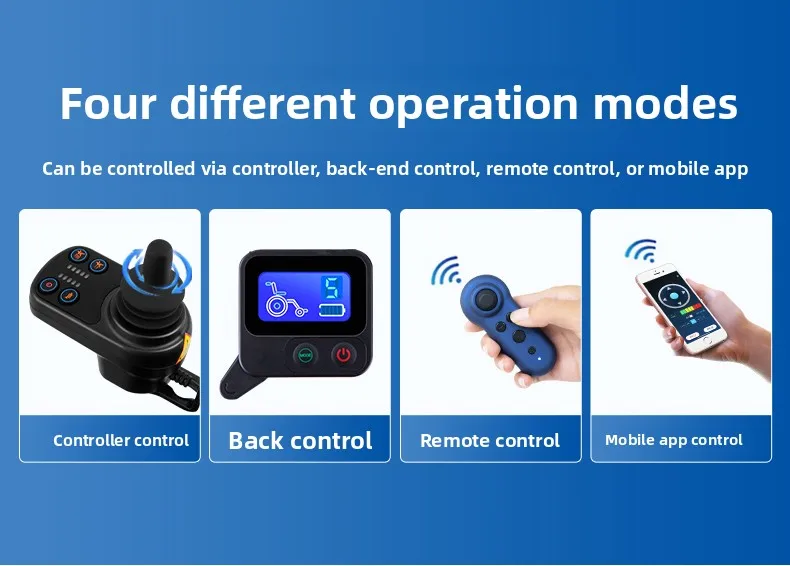 Four different operation modes

Can be controlled via controller, back-end control, remote control, or mobile app

5

MODE

Controller control

Back control

Remote control

Mobile app control